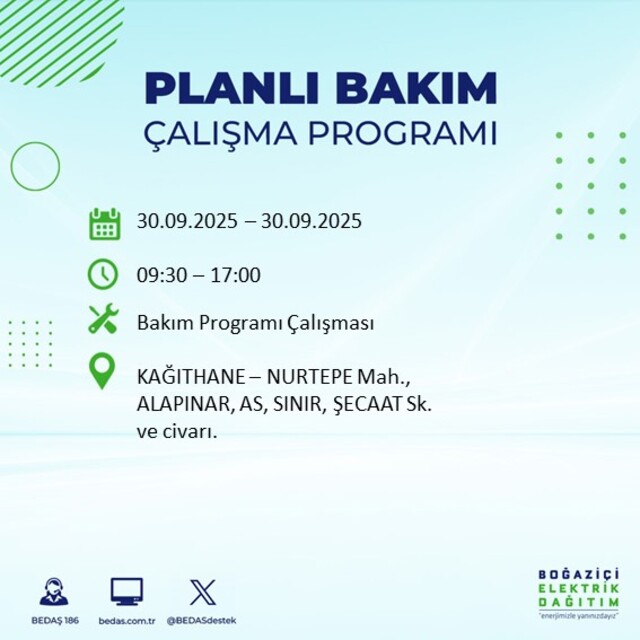 PLANLI BAKIM
ÇALIŞMA PROGRAMI

30.09.2025 – 30.09.2025

09:30 – 17:00

Bakım Programı Çalışması

KAĞITHANE – NURTEPE Mah., ALAPINAR, AS, SINIR, ŞECAAT Sk. ve civarı.

BEDAŞ 186
bedas.com.tr
@BEDASdestek

BOĞAZİÇİ
ELEKTRİK
DAĞITIM
"enerjimizle yanınızdayız"